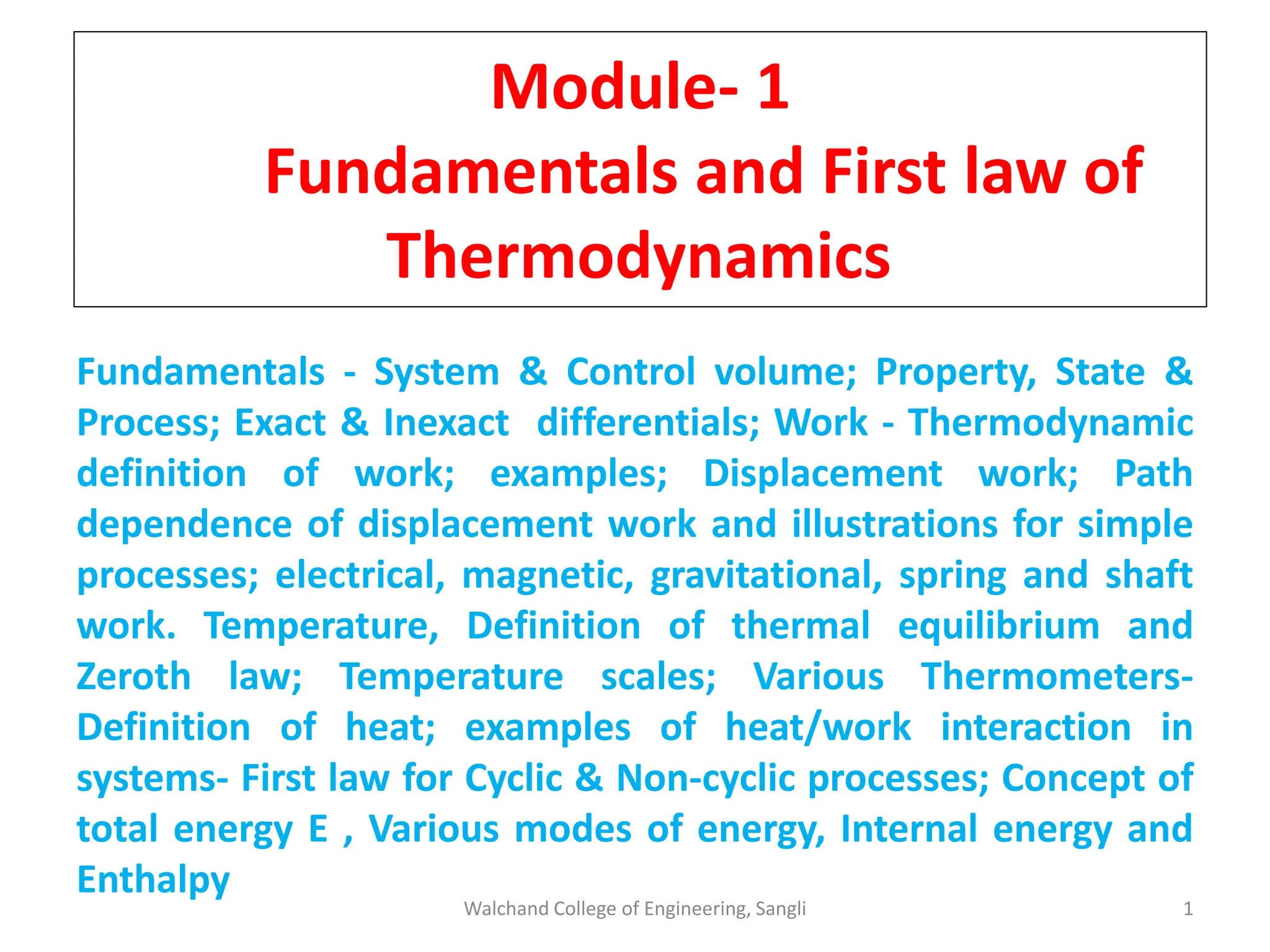 Module- 1
Fundamentals and First law of Thermodynamics

Fundamentals - System & Control volume; Property, State & Process; Exact & Inexact differentials; Work - Thermodynamic definition of work; examples; Displacement work; Path dependence of displacement work and illustrations for simple processes; electrical, magnetic, gravitational, spring and shaft work. Temperature, Definition of thermal equilibrium and Zeroth law; Temperature scales; Various Thermometers- Definition of heat; examples of heat/work interaction in systems- First law for Cyclic & Non-cyclic processes; Concept of total energy E , Various modes of energy, Internal energy and Enthalpy

Walchand College of Engineering, Sangli

1